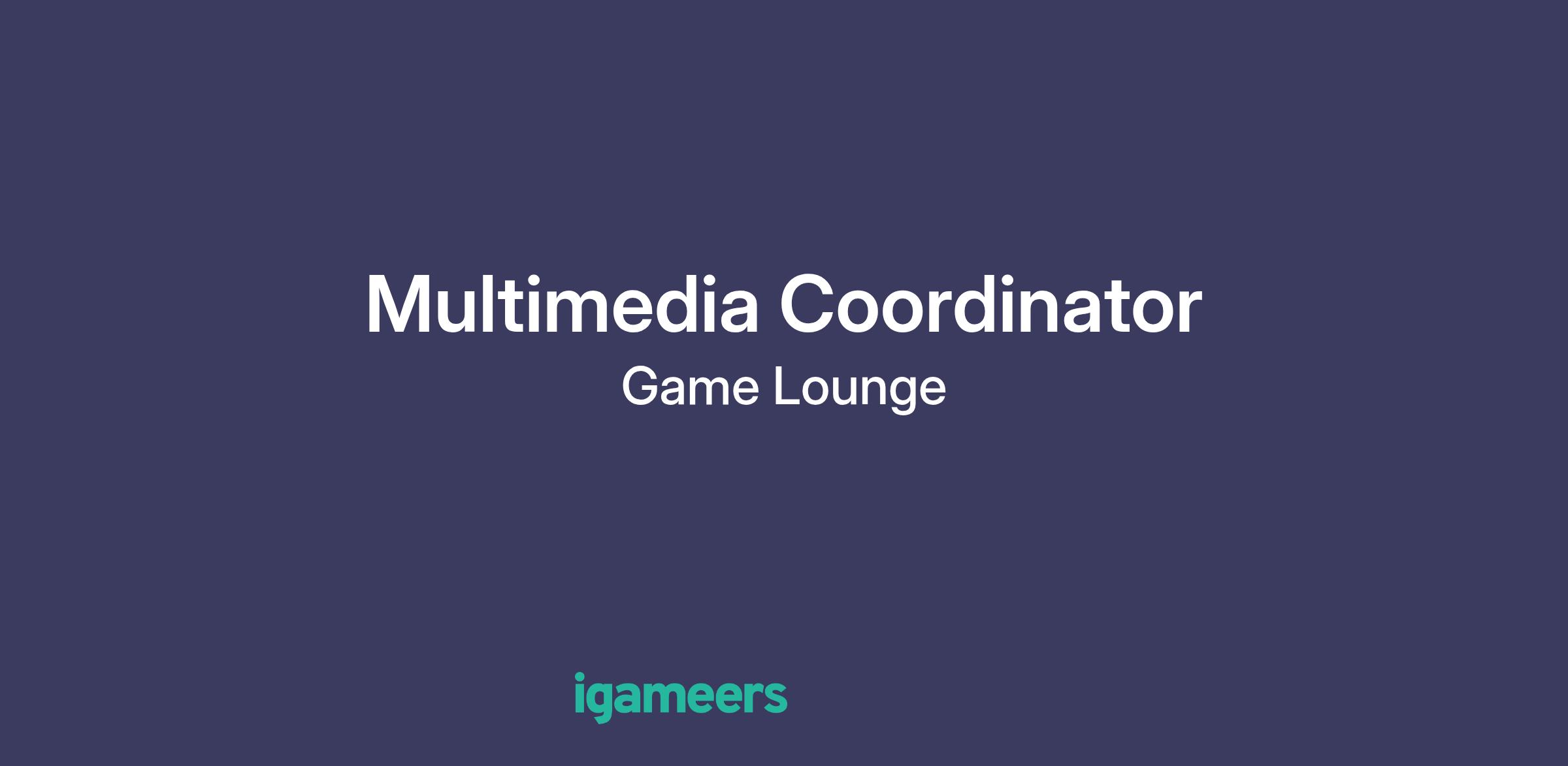 Multimedia Coordinator
Game Lounge

igameers